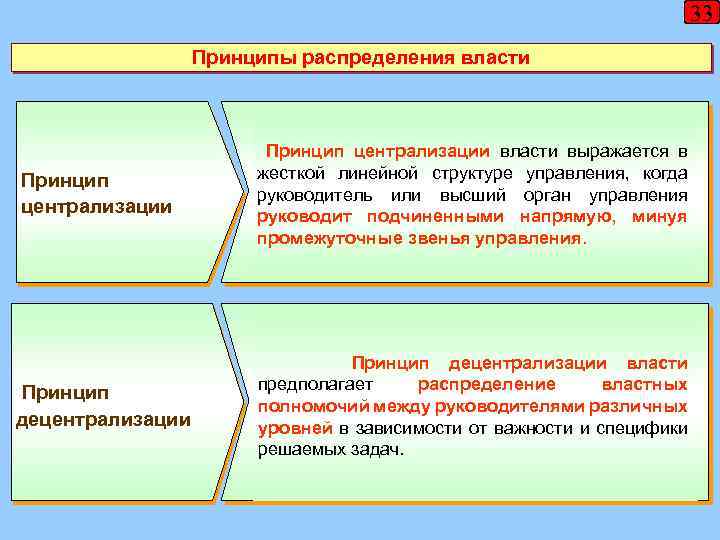 33

Принципы распределения власти

Принцип централизации

Принцип централизации власти выражается в жесткой линейной структуре управления, когда руководитель или высший орган управления руководит подчиненными напрямую, минуя промежуточные звенья управления.

Принцип децентрализации

Принцип децентрализации власти предполагает распределение властных полномочий между руководителями различных уровней в зависимости от важности и специфики решаемых задач.